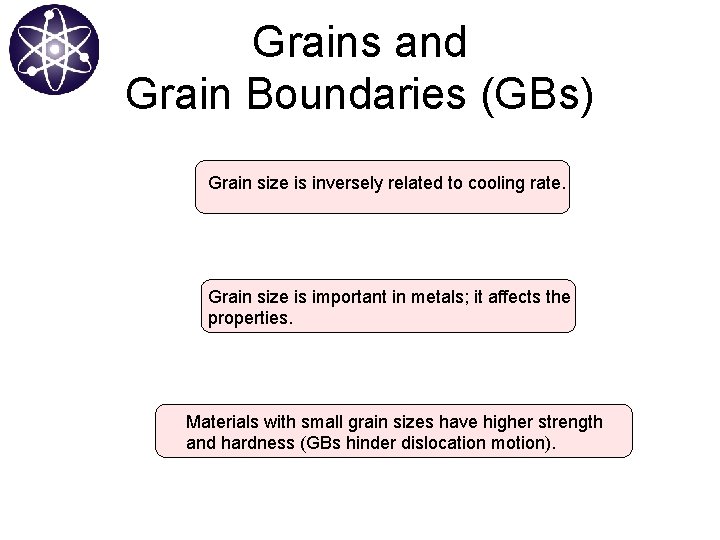 Grains and
Grain Boundaries (GBs)

Grain size is inversely related to cooling rate.

Grain size is important in metals; it affects the properties.

Materials with small grain sizes have higher strength and hardness (GBs hinder dislocation motion).